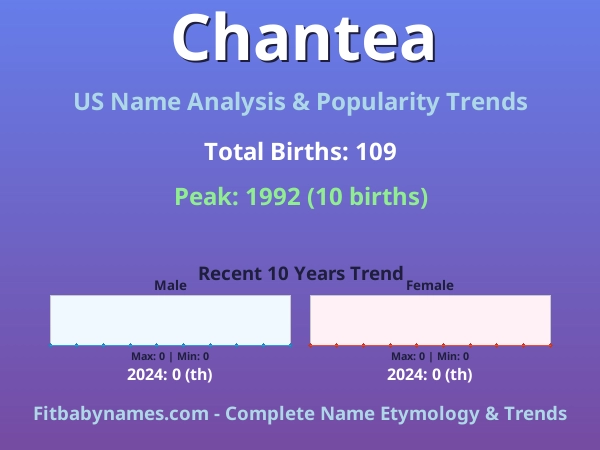 Chantea

US Name Analysis & Popularity Trends

Total Births: 109

Peak: 1992 (10 births)

Recent 10 Years Trend

Male

Max: 0 | Min: 0

2024: 0 (th)

Female

Max: 0 | Min: 0

2024: 0 (th)

Fitbabynames.com - Complete Name Etymology & Trends